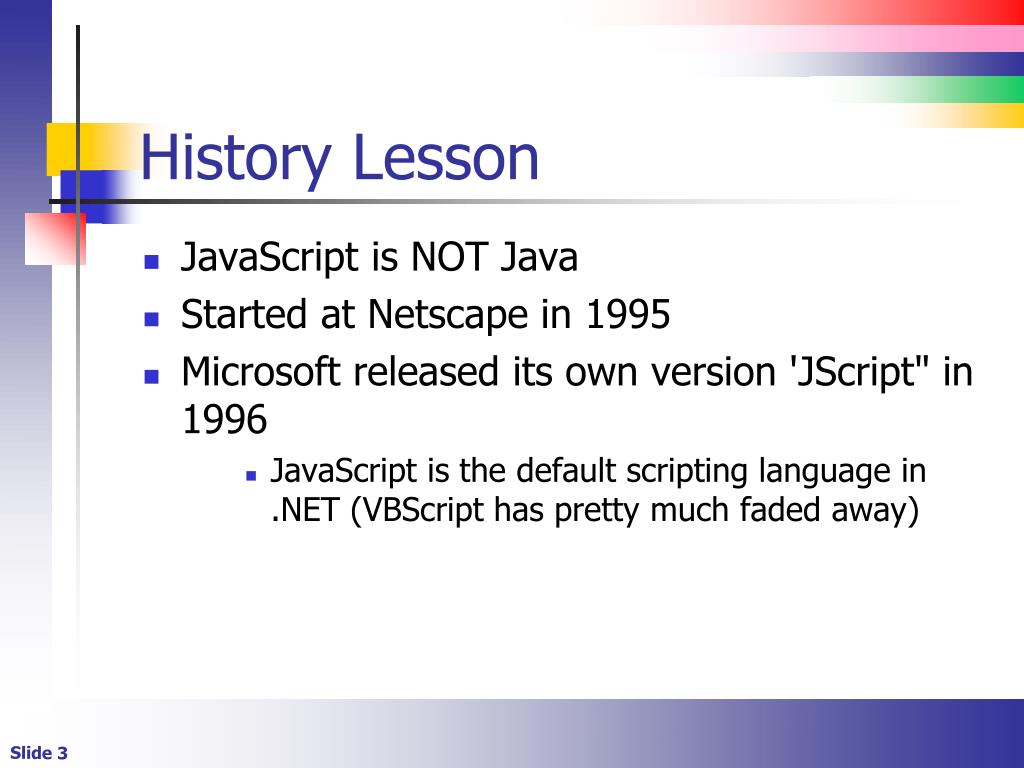 History Lesson

- JavaScript is NOT Java
- Started at Netscape in 1995
- Microsoft released its own version 'JScript" in 1996
  - JavaScript is the default scripting language in .NET (VBScript has pretty much faded away)

Slide 3